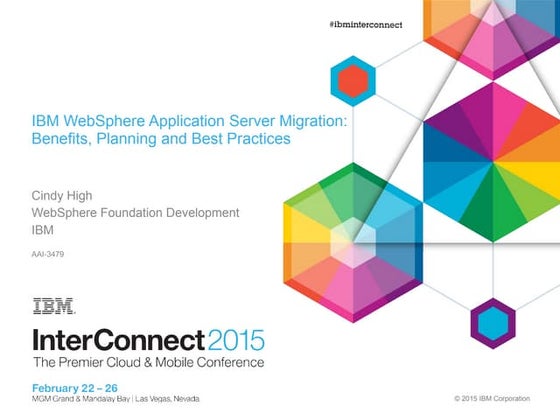 #ibminterconnect

IBM WebSphere Application Server Migration: Benefits, Planning and Best Practices

Cindy High
WebSphere Foundation Development
IBM

AAI-3479

IBM.

InterConnect 2015
The Premier Cloud & Mobile Conference

February 22 – 26
MGM Grand & Mandalay Bay | Las Vegas, Nevada

© 2015 IBM Corporation